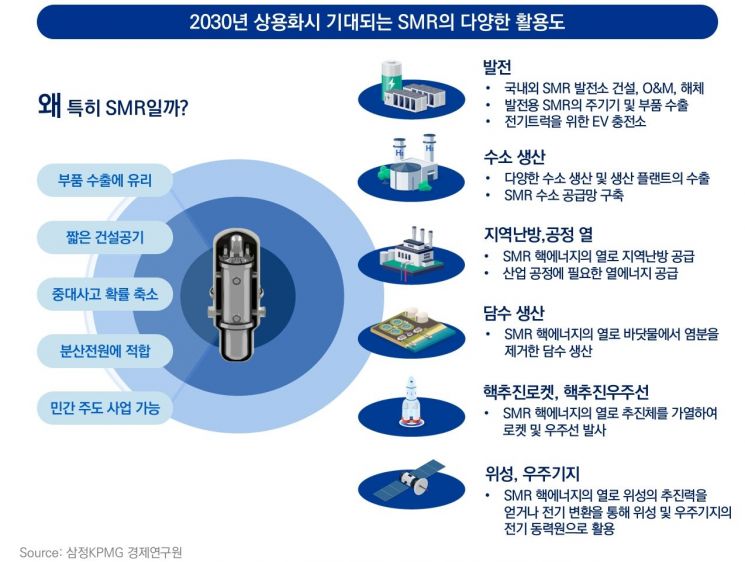 2030년 상용화시 기대되는 SMR의 다양한 활용도

왜 특히 SMR일까?

부품 수출에 유리

짧은 건설공기

중대사고 확률 축소

분산전원에 적합

민간 주도 사업 가능

발전
• 국내외 SMR 발전소 건설, O&M, 해체
• 발전용 SMR의 주기기 및 부품 수출
• 전기트럭을 위한 EV 충전소

수소 생산
• 다양한 수소 생산 및 생산 플랜트의 수출
• SMR 수소 공급망 구축

지역난방,공정 열
• SMR 핵에너지의 열로 지역난방 공급
• 산업 공정에 필요한 열에너지 공급

담수 생산
• SMR 핵에너지의 열로 바닷물에서 염분을 제거한 담수 생산

핵추진로켓, 핵추진우주선
• SMR 핵에너지의 열로 추진체를 가열하여 로켓 및 우주선 발사

위성, 우주기지
• SMR 핵에너지의 열로 위성의 추진력을 얻거나 전기 변환을 통해 위성 및 우주기지의 전기 동력원으로 활용

Source: 삼정KPMG 경제연구원